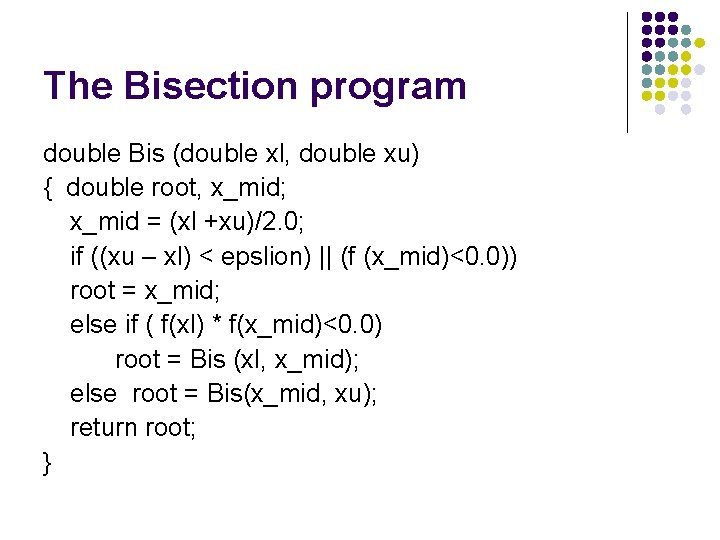 The Bisection program

double Bis (double xl, double xu)
{  double root, x_mid;
   x_mid = (xl +xu)/2.0;
   if ((xu – xl) < epslion) || (f (x_mid)<0.0))
   root = x_mid;
   else if ( f(xl) * f(x_mid)<0.0)
         root = Bis (xl, x_mid);
   else  root = Bis(x_mid, xu);
   return root;
}